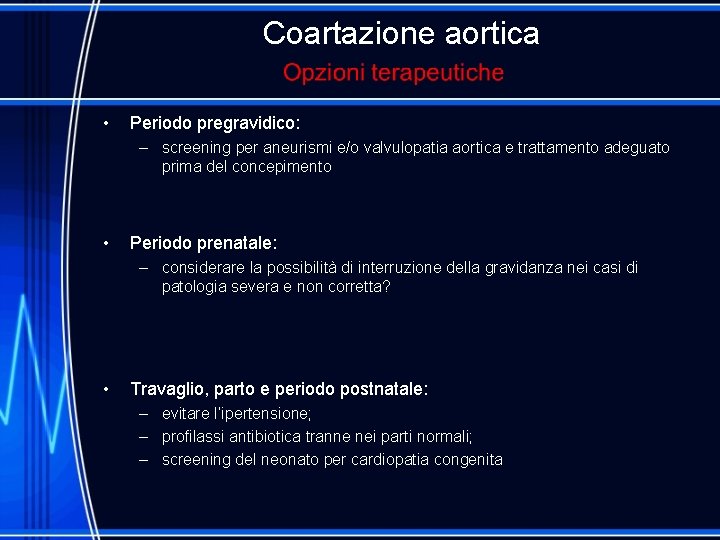 Coartazione aortica
Opzioni terapeutiche

• Periodo pregravidico:
– screening per aneurismi e/o valvulopatia aortica e trattamento adeguato prima del concepimento

• Periodo prenatale:
– considerare la possibilità di interruzione della gravidanza nei casi di patologia severa e non corretta?

• Travaglio, parto e periodo postnatale:
– evitare l'ipertensione;
– profilassi antibiotica tranne nei parti normali;
– screening del neonato per cardiopatia congenita